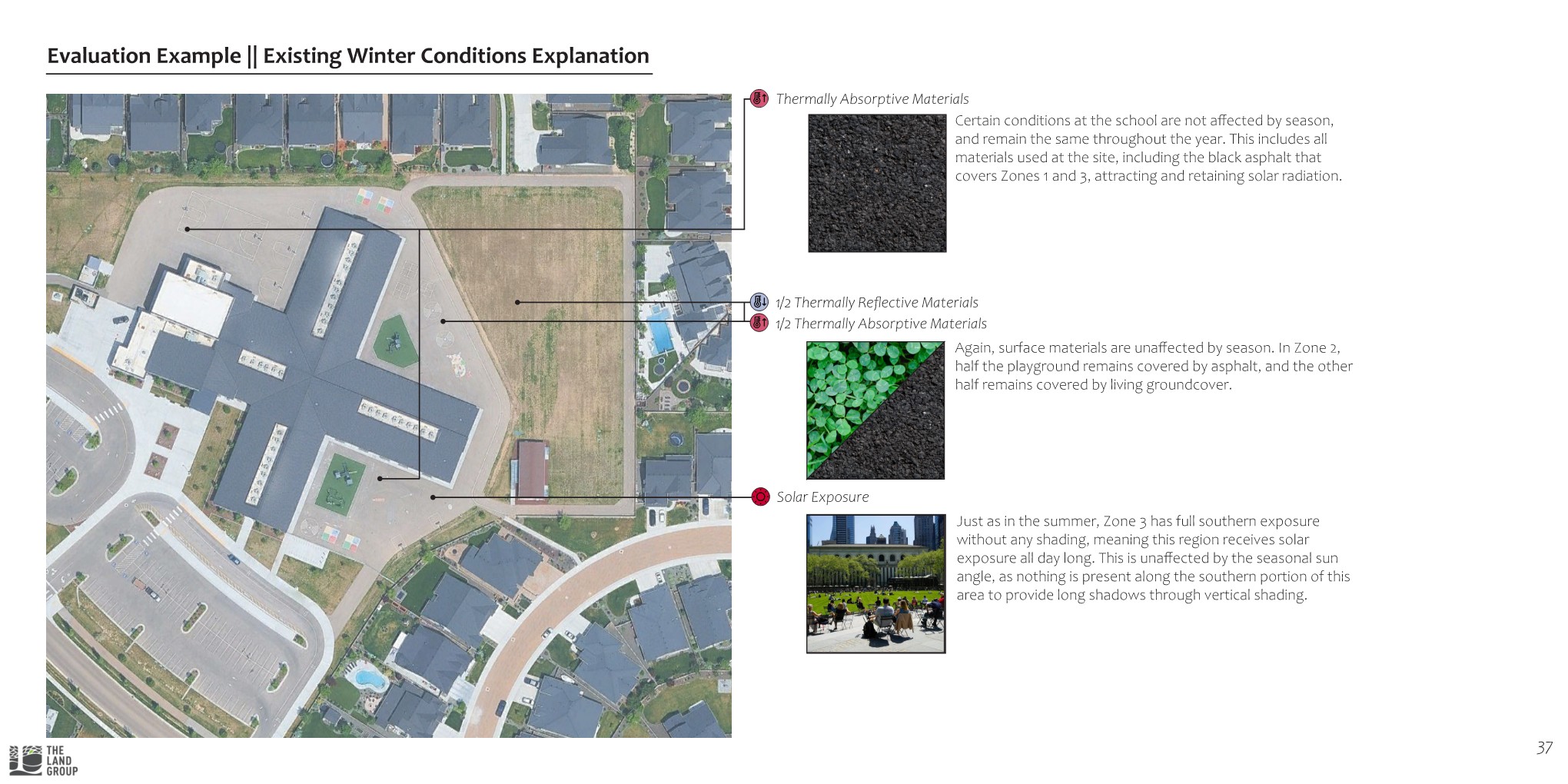 Evaluation Example || Existing Winter Conditions Explanation

Thermally Absorptive Materials

Certain conditions at the school are not affected by season, and remain the same throughout the year. This includes all materials used at the site, including the black asphalt that covers Zones 1 and 3, attracting and retaining solar radiation.

1/2 Thermally Reflective Materials
1/2 Thermally Absorptive Materials

Again, surface materials are unaffected by season. In Zone 2, half the playground remains covered by asphalt, and the other half remains covered by living groundcover.

Solar Exposure

Just as in the summer, Zone 3 has full southern exposure without any shading, meaning this region receives solar exposure all day long. This is unaffected by the seasonal sun angle, as nothing is present along the southern portion of this area to provide long shadows through vertical shading.

THE LAND GROUP

37